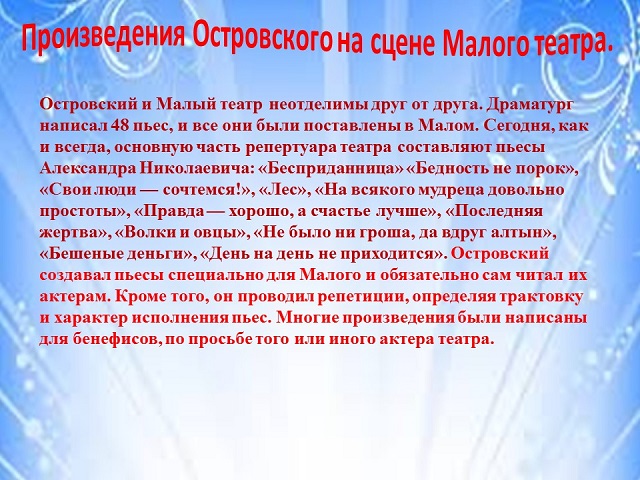 Произведения Островского на сцене Малого театра.

Островский и Малый театр неотделимы друг от друга. Драматург написал 48 пьес, и все они были поставлены в Малом. Сегодня, как и всегда, основную часть репертуара театра составляют пьесы Александра Николаевича: «Бесприданница» «Бедность не порок», «Свои люди — сочтемся!», «Лес», «На всякого мудреца довольно простоты», «Правда — хорошо, а счастье лучше», «Последняя жертва», «Волки и овцы», «Не было ни гроша, да вдруг алтын», «Бешеные деньги», «День на день не приходится». Островский создавал пьесы специально для Малого и обязательно сам читал их актерам. Кроме того, он проводил репетиции, определяя трактовку и характер исполнения пьес. Многие произведения были написаны для бенефисов, по просьбе того или иного актера театра.